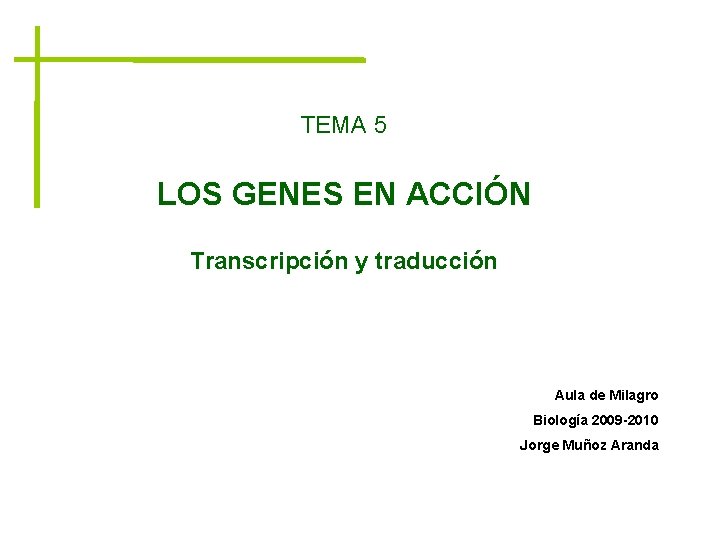 TEMA 5

LOS GENES EN ACCIÓN

Transcripción y traducción

Aula de Milagro

Biología 2009-2010

Jorge Muñoz Aranda